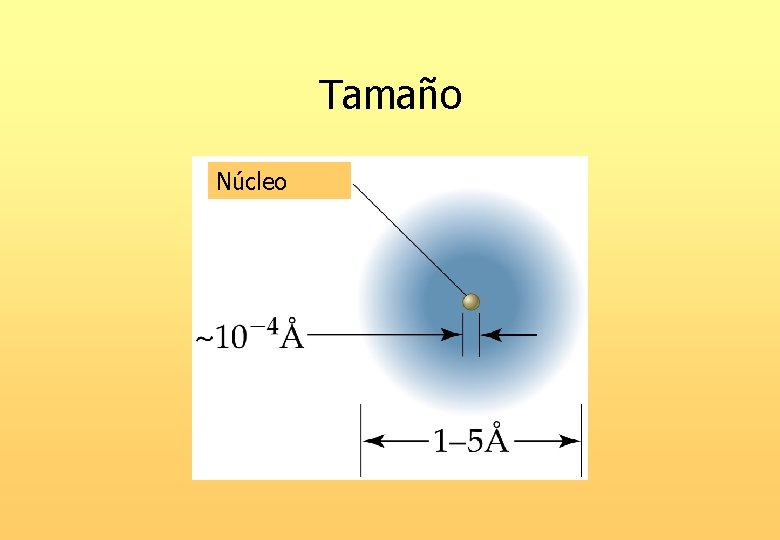 Tamaño

Núcleo

$\sim 10^{-4}$Å

1–5Å